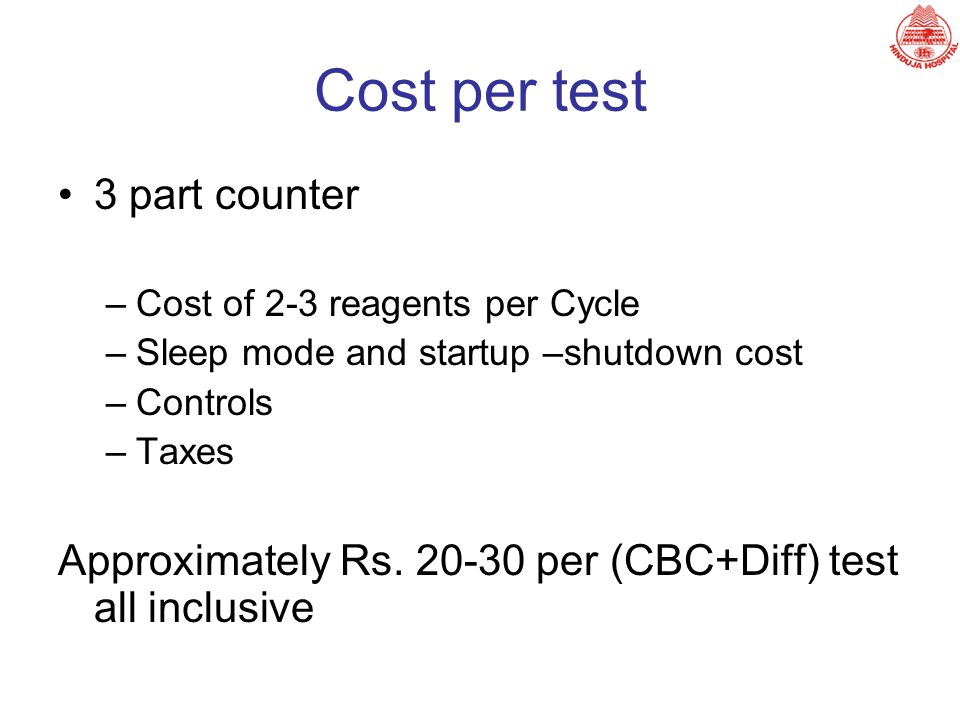 HINDUJA HOSPITAL

Cost per test

• 3 part counter

– Cost of 2-3 reagents per Cycle
– Sleep mode and startup –shutdown cost
– Controls
– Taxes

Approximately Rs. 20-30 per (CBC+Diff) test all inclusive